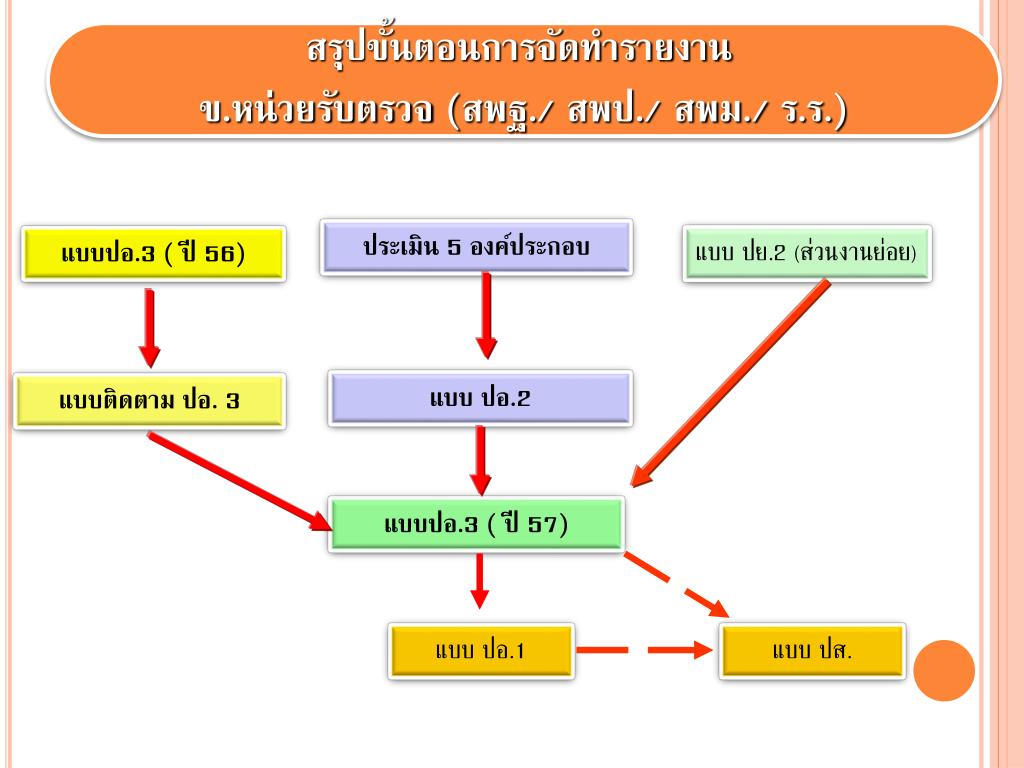 สรุปขั้นตอนการจัดทำรายงาน
ข.หน่วยรับตรวจ (สพฐ./ สพป./ สพม./ ร.ร.)

แบบปอ.3 ( ปี 56)

ประเมิน 5 องค์ประกอบ

แบบ ปย.2 (ส่วนงานย่อย)

แบบติดตาม ปอ. 3

แบบ ปอ.2

แบบปอ.3 ( ปี 57)

แบบ ปอ.1

แบบ ปส.